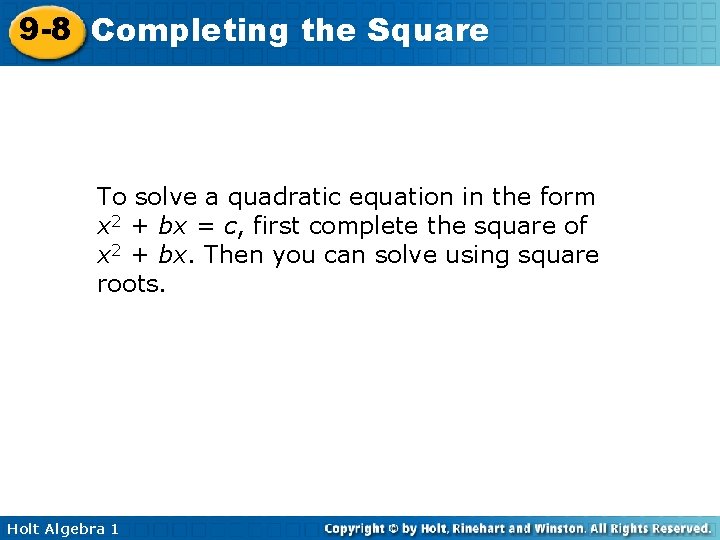 9-8 Completing the Square

To solve a quadratic equation in the form $x^2 + bx = c$, first complete the square of $x^2 + bx$. Then you can solve using square roots.

Holt Algebra 1

Copyright © by Holt, Rinehart and Winston. All Rights Reserved.